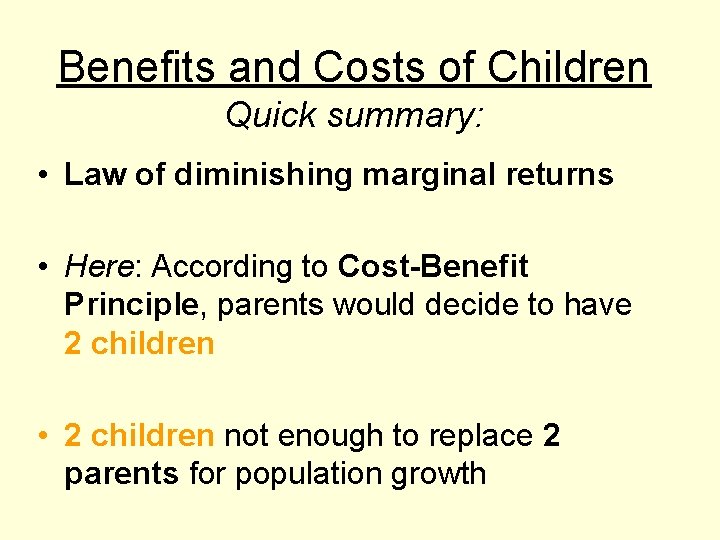 Benefits and Costs of Children
Quick summary:

• Law of diminishing marginal returns

• Here: According to Cost-Benefit Principle, parents would decide to have 2 children

• 2 children not enough to replace 2 parents for population growth